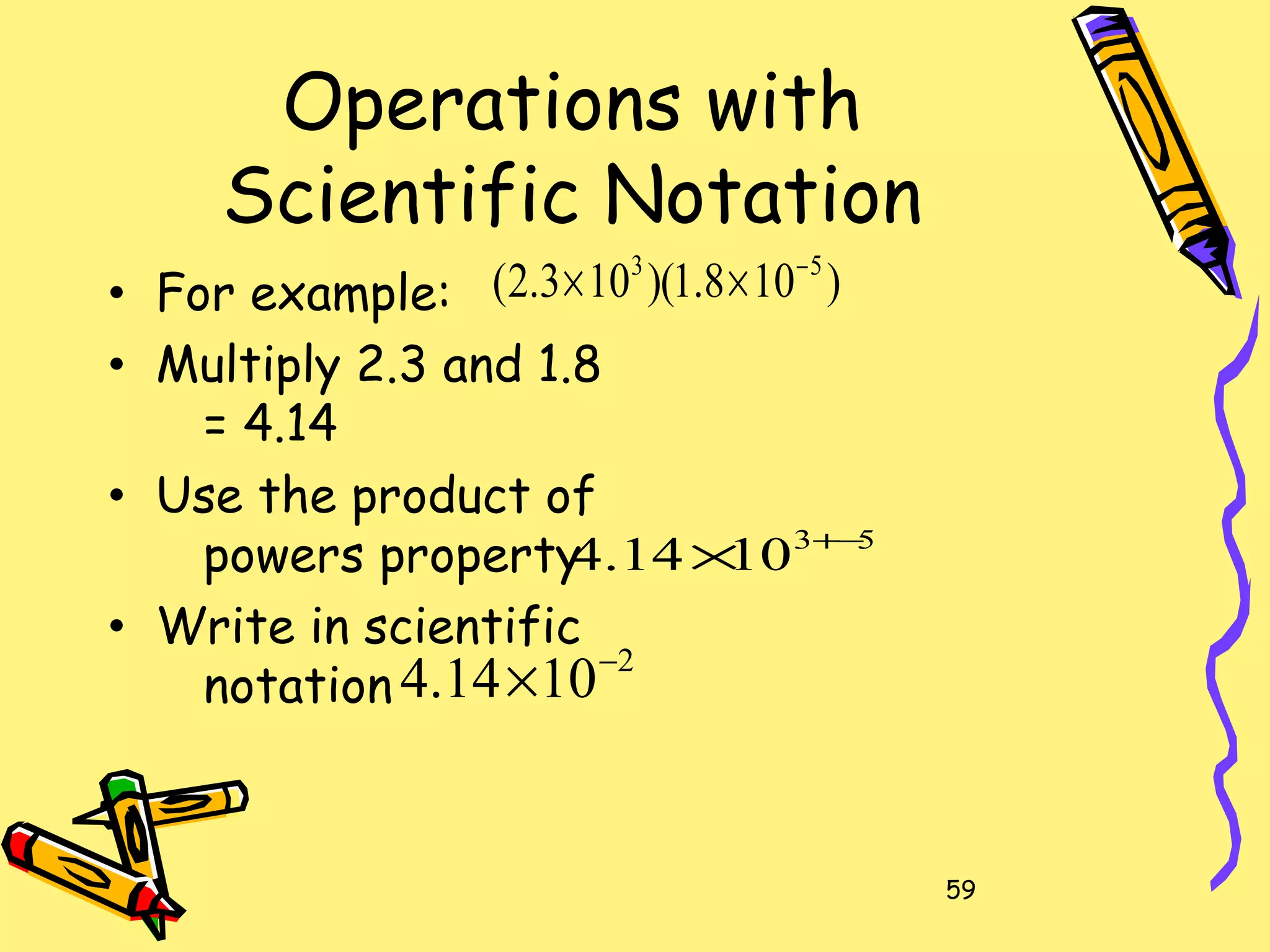 Operations with Scientific Notation

• For example: $(2.3\times10^{3})(1.8\times10^{-5})$
• Multiply 2.3 and 1.8
= 4.14
• Use the product of powers property $4.14\times10^{3+-5}$
• Write in scientific notation $4.14\times10^{-2}$

59